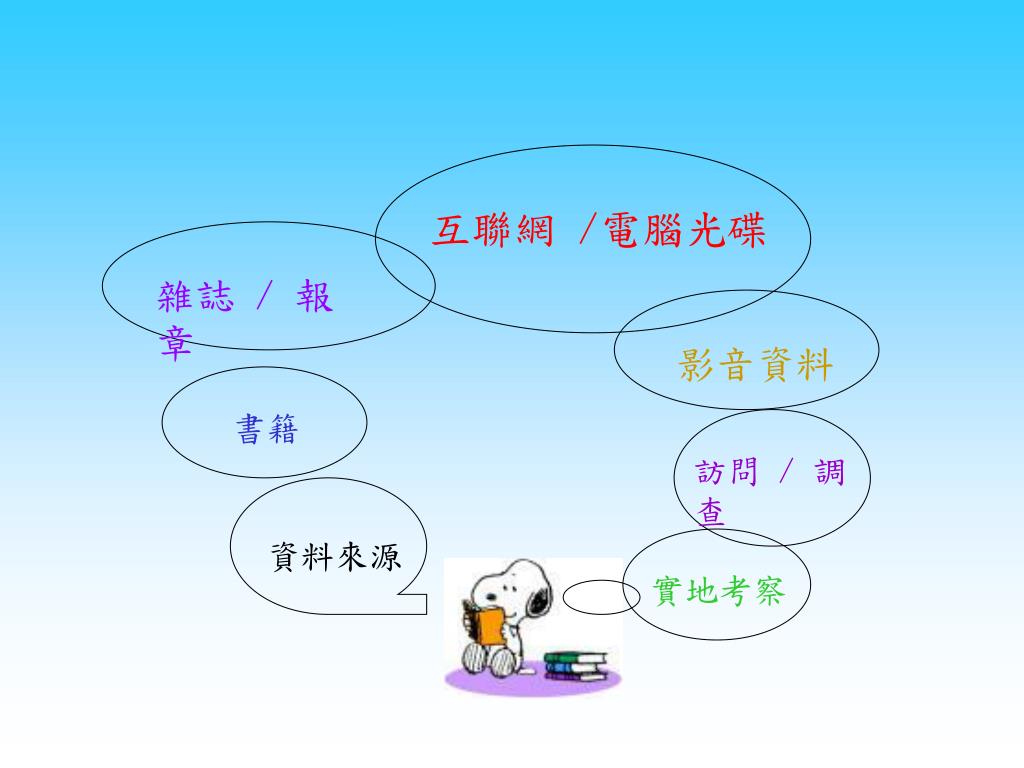 互聯網 /電腦光碟

雜誌 / 報章

影音資料

書籍

訪問 / 調查

資料來源

實地考察